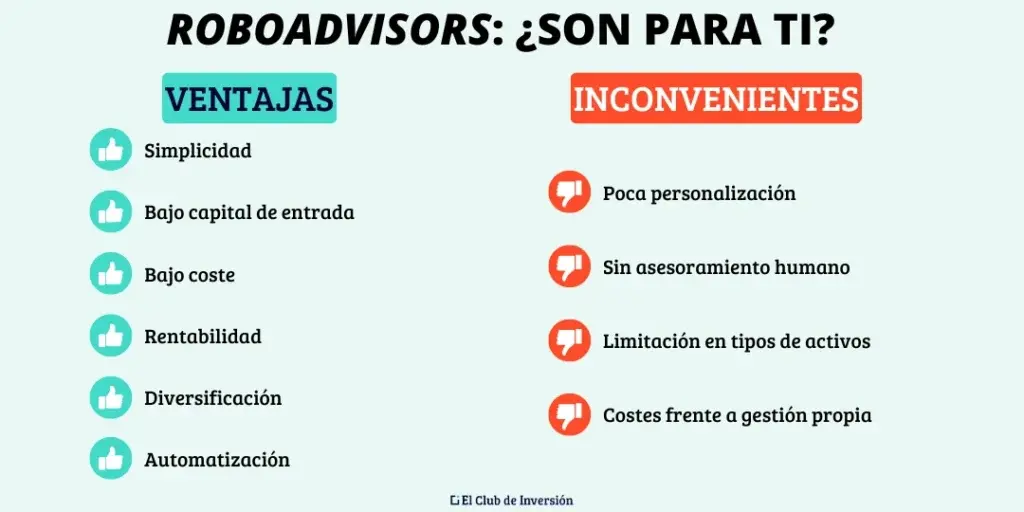 ROBOADVISORS: ¿SON PARA TI?

VENTAJAS

Simplicidad

Bajo capital de entrada

Bajo coste

Rentabilidad

Diversificación

Automatización

INCONVENIENTES

Poca personalización

Sin asesoramiento humano

Limitación en tipos de activos

Costes frente a gestión propia

El Club de Inversión